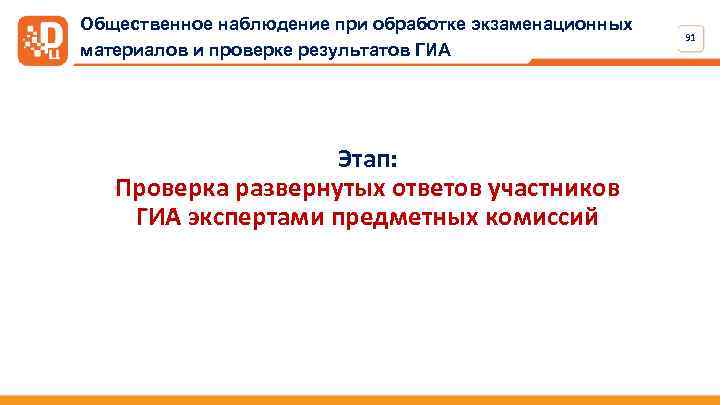 Общественное наблюдение при обработке экзаменационных материалов и проверке результатов ГИА

91

Этап:
Проверка развернутых ответов участников ГИА экспертами предметных комиссий